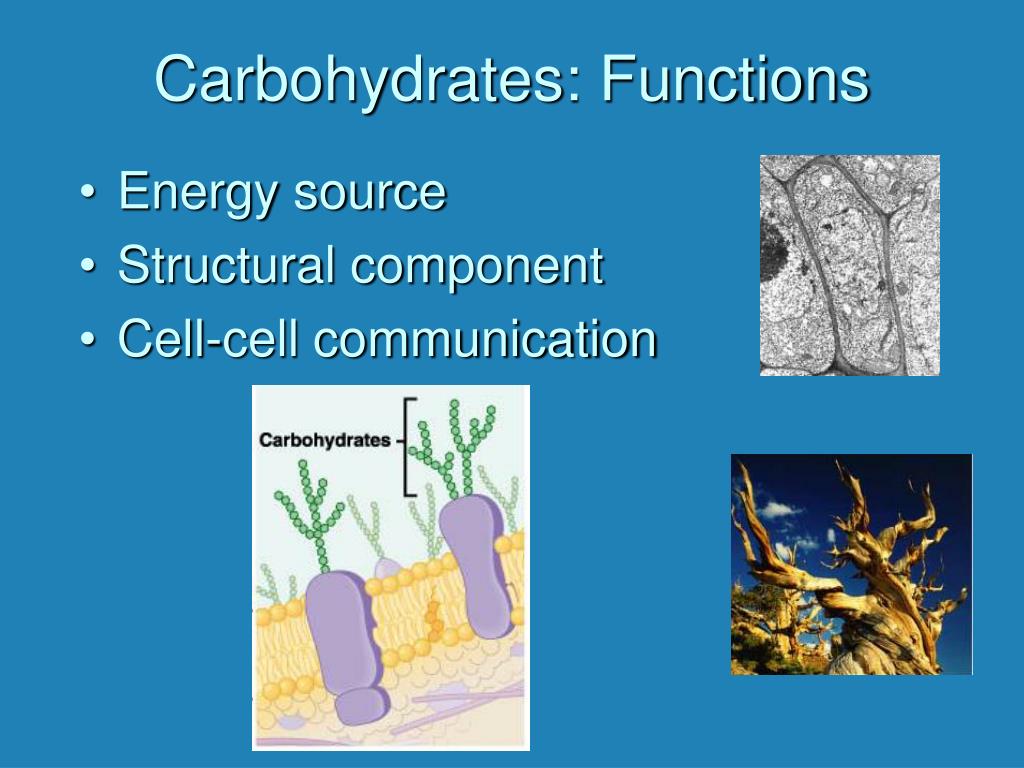 Carbohydrates: Functions

• Energy source
• Structural component
• Cell-cell communication

Carbohydrates